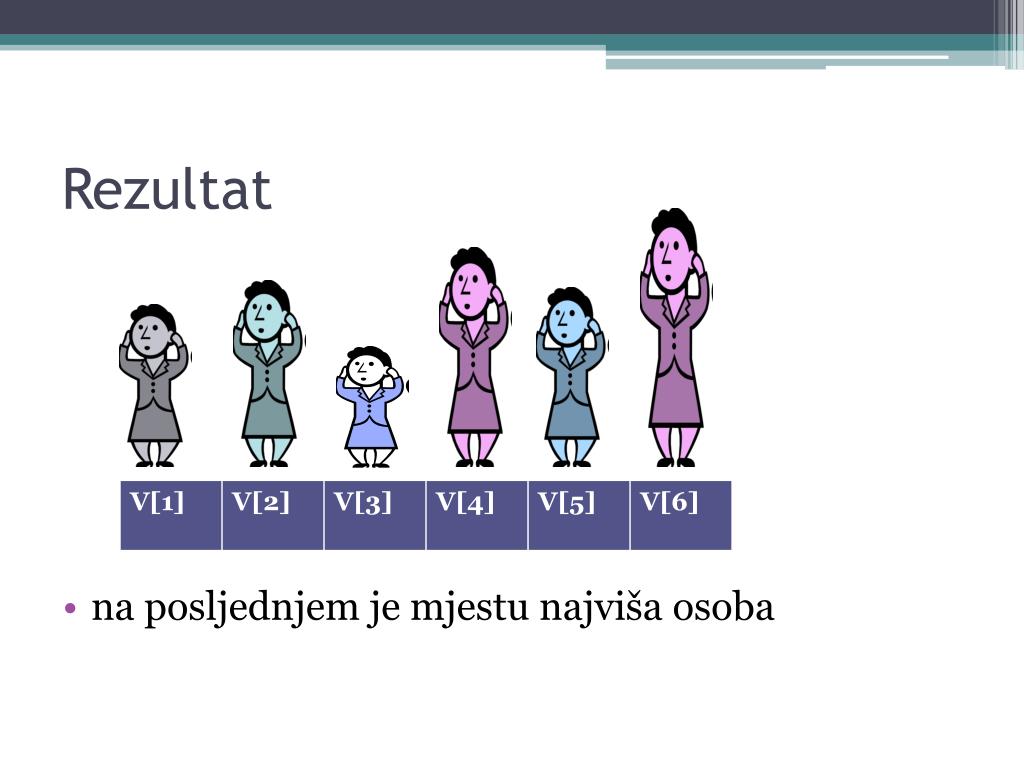 Rezultat

| V[1] | V[2] | V[3] | V[4] | V[5] | V[6] |
|---|---|---|---|---|---|

• na posljednjem je mjestu najviša osoba